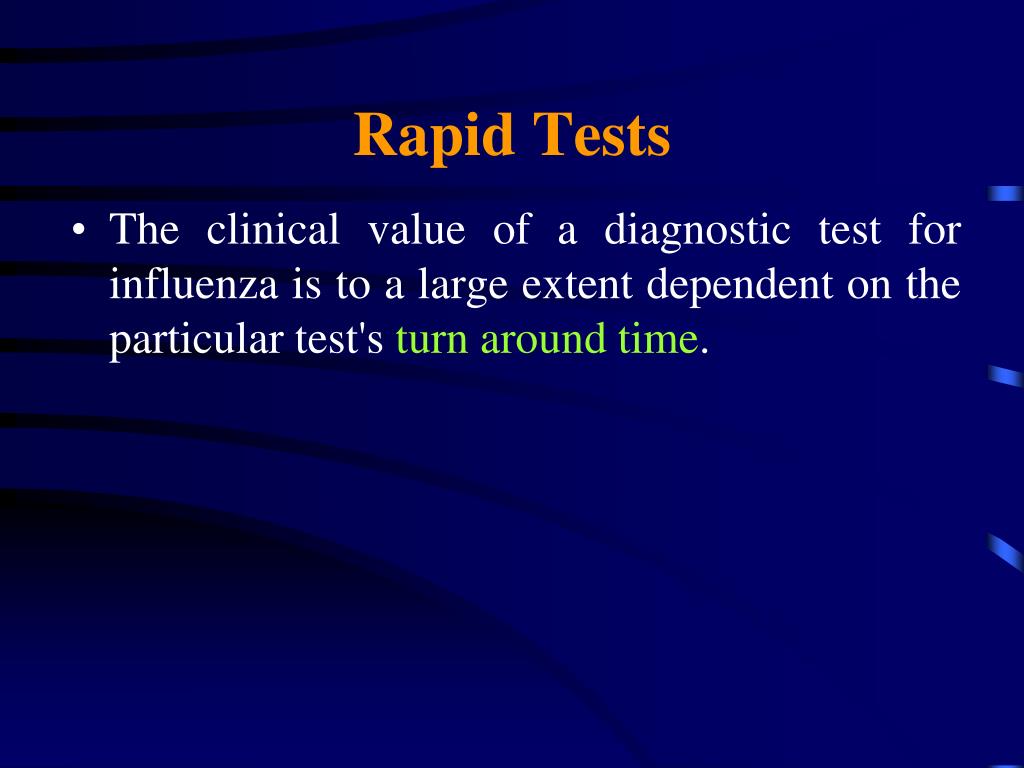 Rapid Tests

• The clinical value of a diagnostic test for influenza is to a large extent dependent on the particular test's turn around time.